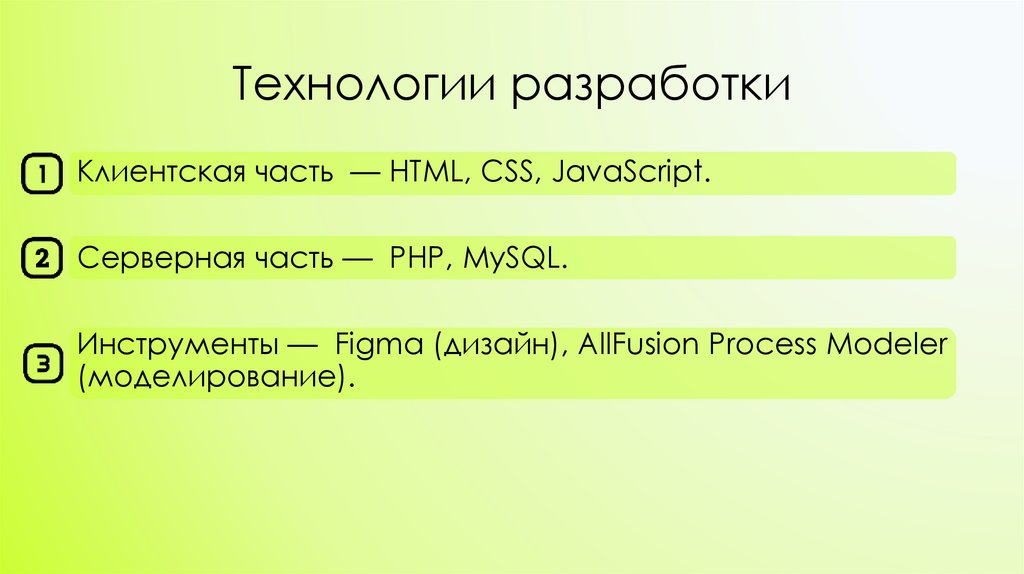 Технологии разработки

1 Клиентская часть — HTML, CSS, JavaScript.

2 Серверная часть — PHP, MySQL.

3 Инструменты — Figma (дизайн), AllFusion Process Modeler (моделирование).